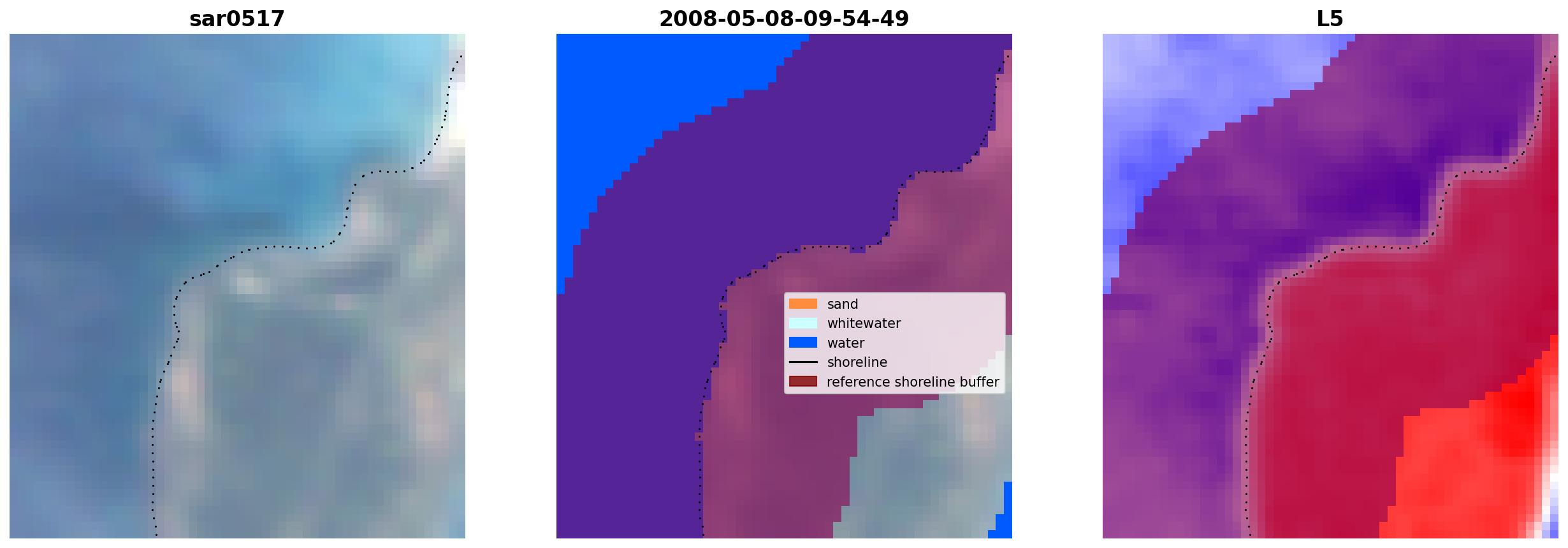 sar0517

2008-05-08-09-54-49

sand
whitewater
water
shoreline
reference shoreline buffer

L5